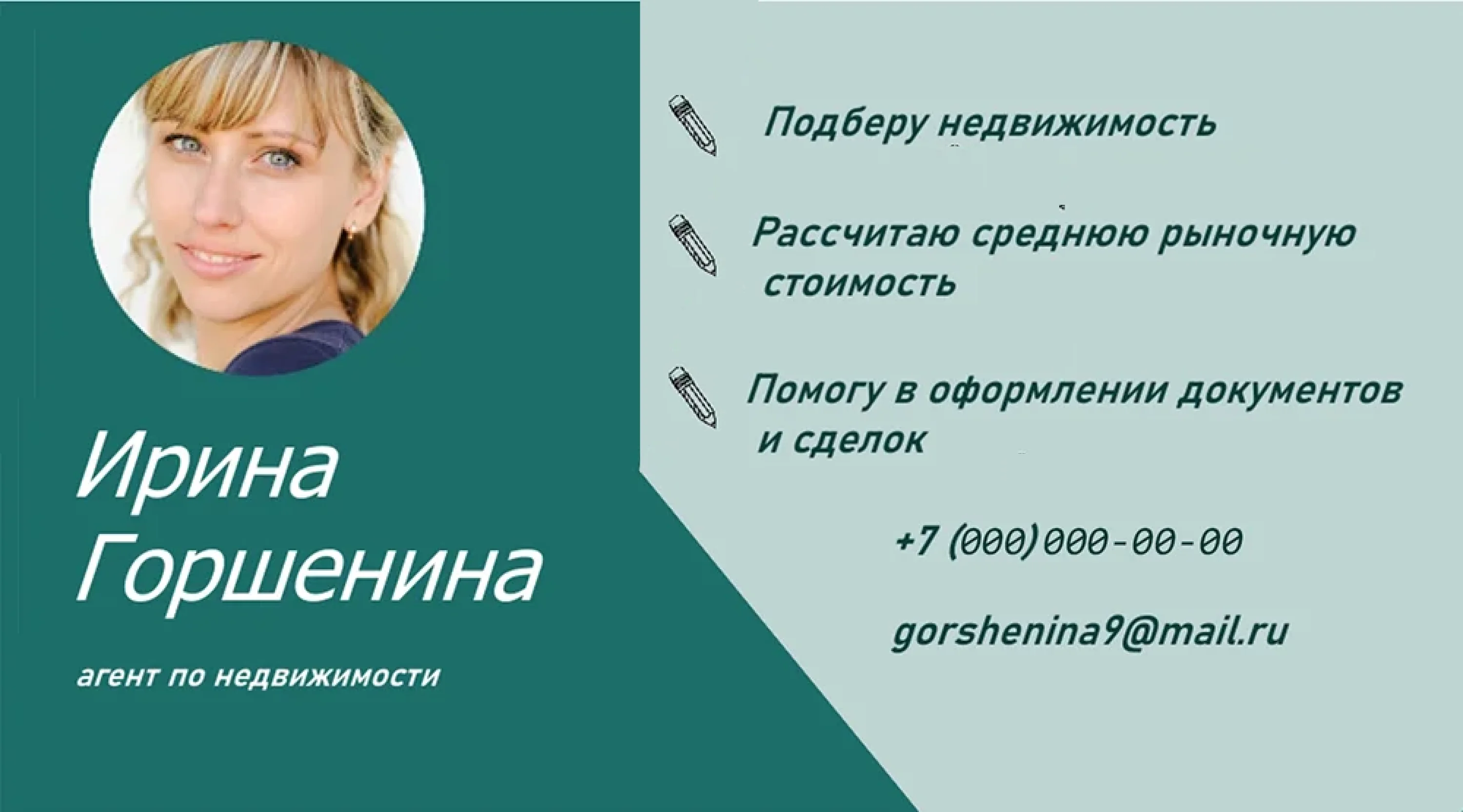 Ирина Горшенина

агент по недвижимости

Подберу недвижимость

Рассчитаю среднюю рыночную стоимость

Помогу в оформлении документов и сделок

+7 (000)000-00-00

gorshenina9@mail.ru